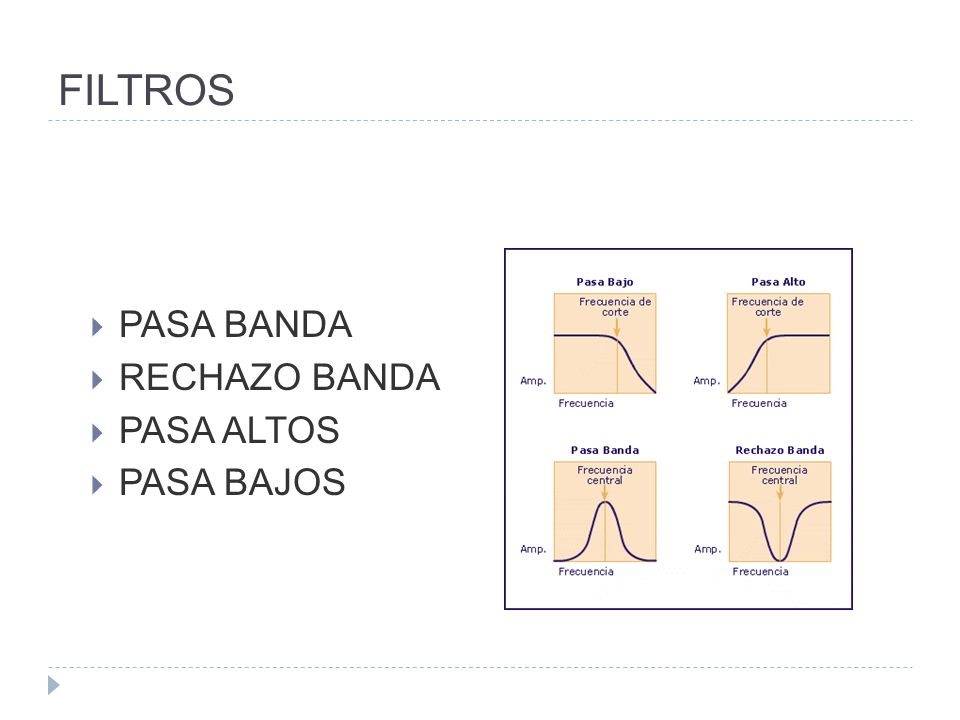 FILTROS

PASA BANDA
RECHAZO BANDA
PASA ALTOS
PASA BAJOS

Pasa Bajo
Frecuencia de corte
Amp.
Frecuencia

Pasa Alto
Frecuencia de corte
Amp.
Frecuencia

Pasa Banda
Frecuencia central
Amp.
Frecuencia

Rechazo Banda
Frecuencia central
Amp.
Frecuencia